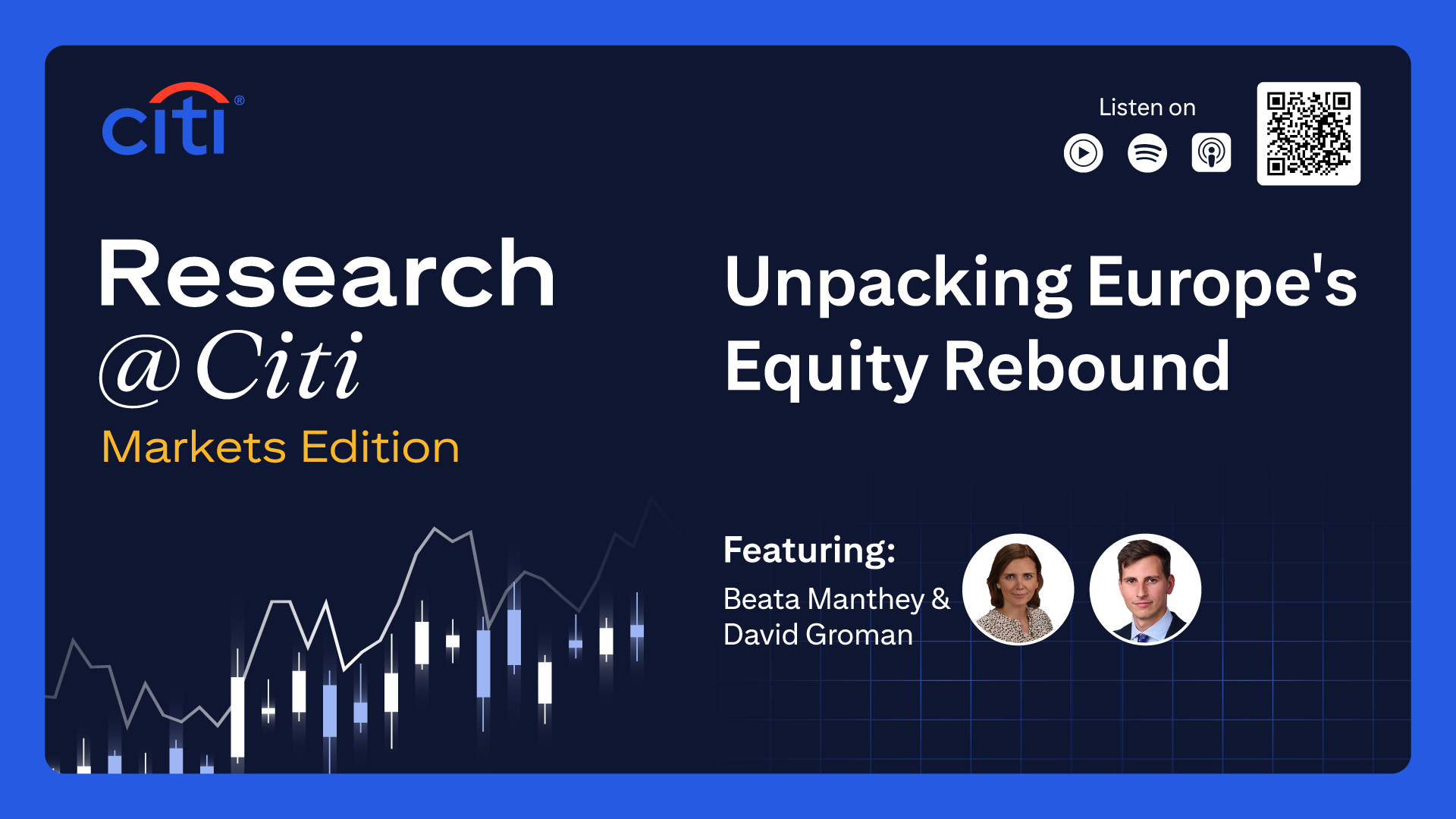 citi®

Listen on

Research @Citi
Markets Edition

Unpacking Europe's Equity Rebound

Featuring:
Beata Manthey & David Groman